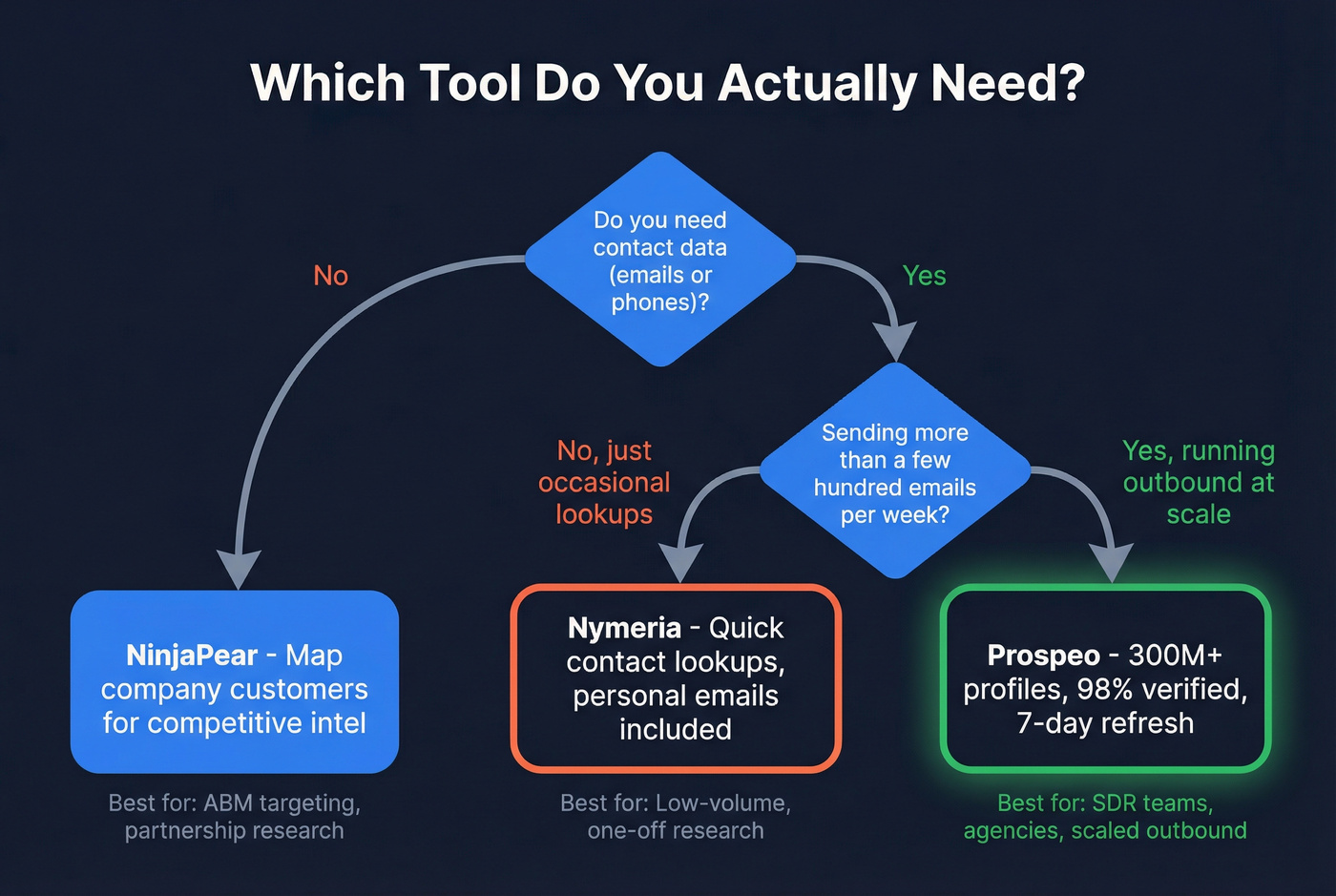 Which Tool Do You Actually Need?

Do you need contact data (emails or phones)?

No

Yes

Sending more than a few hundred emails per week?

No, just occasional lookups

Yes, running outbound at scale

NinjaPear - Map company customers for competitive intel

Best for: ABM targeting, partnership research

Nymeria - Quick contact lookups, personal emails included

Best for: Low-volume, one-off research

Prospeo - 300M+ profiles, 98% verified, 7-day refresh

Best for: SDR teams, agencies, scaled outbound